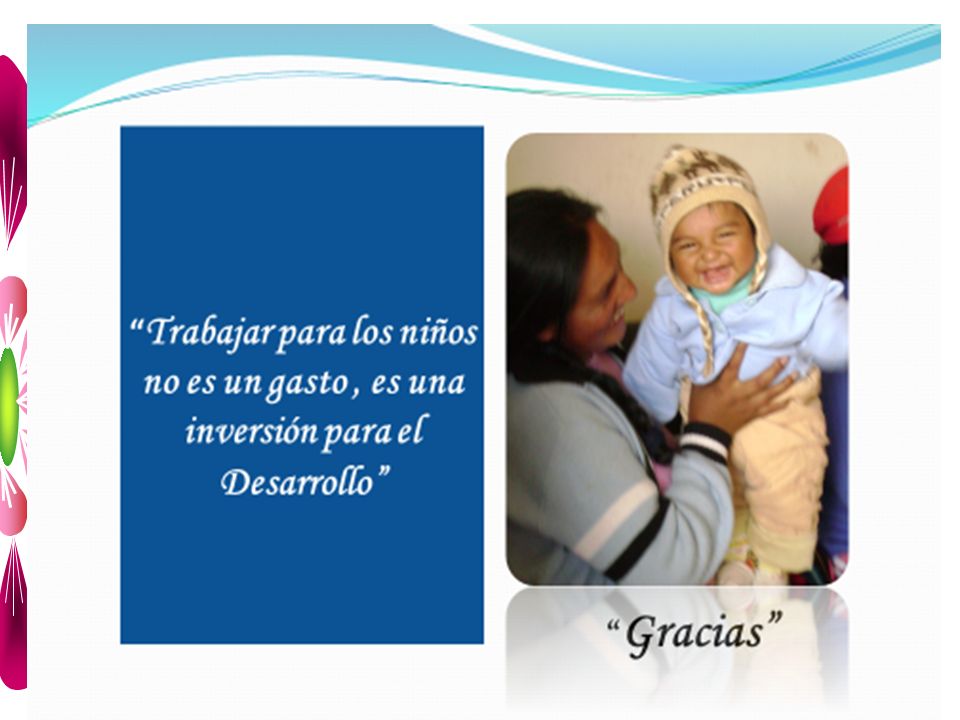 “Trabajar para los niños no es un gasto , es una inversión para el Desarrollo”

“Gracias”